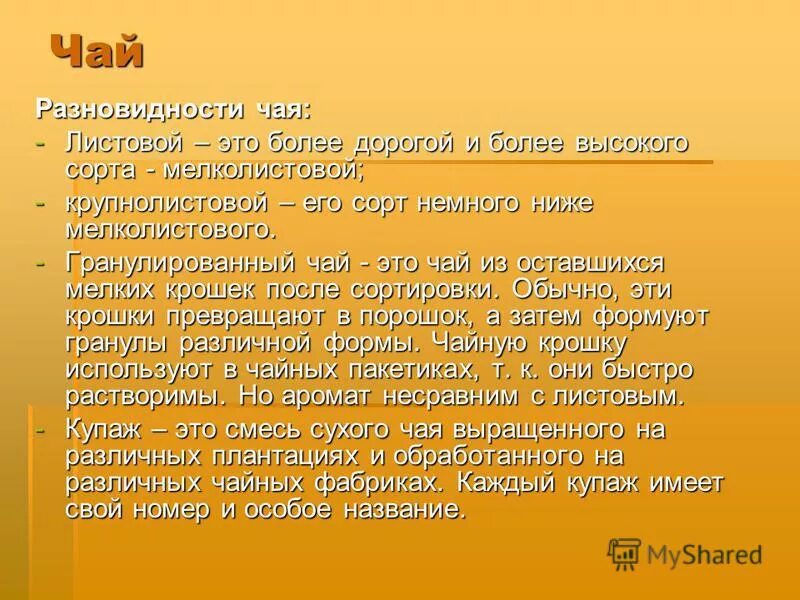 Чай

Разновидности чая:

- Листовой – это более дорогой и более высокого сорта - мелколистовой;
- крупнолистовой – его сорт немного ниже мелколистового.
- Гранулированный чай - это чай из оставшихся мелких крошек после сортировки. Обычно, эти крошки превращают в порошок, а затем формуют гранулы различной формы. Чайную крошку используют в чайных пакетиках, т. к. они быстро растворимы. Но аромат несравним с листовым.
- Купаж – это смесь сухого чая выращенного на различных плантациях и обработанного на различных чайных фабриках. Каждый купаж имеет свой номер и особое название.

MyShared